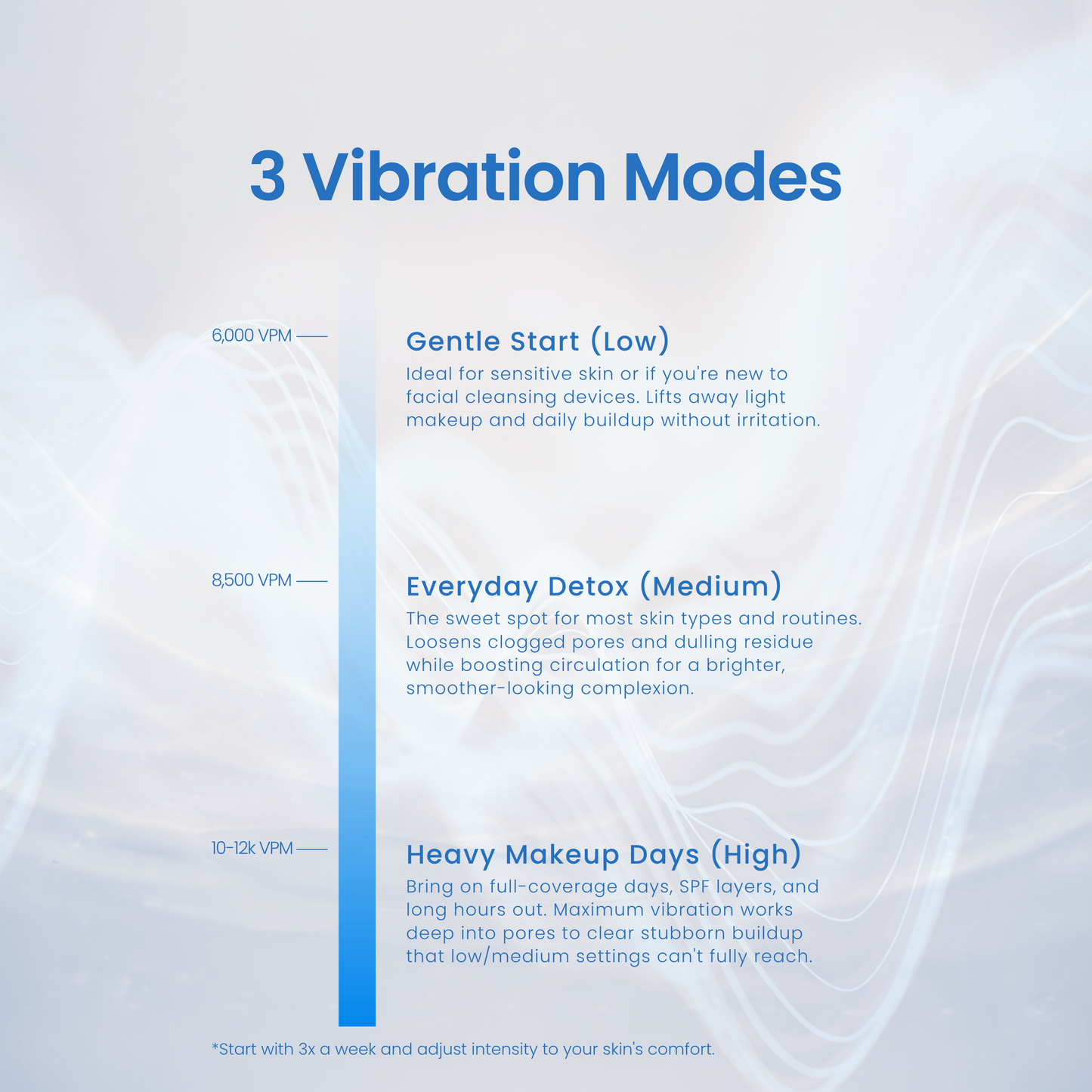 3 Vibration Modes

6,000 VPM

Gentle Start (Low)

Ideal for sensitive skin or if you're new to facial cleansing devices. Lifts away light makeup and daily buildup without irritation.

8,500 VPM

Everyday Detox (Medium)

The sweet spot for most skin types and routines. Loosens clogged pores and dulling residue while boosting circulation for a brighter, smoother-looking complexion.

10-12k VPM

Heavy Makeup Days (High)

Bring on full-coverage days, SPF layers, and long hours out. Maximum vibration works deep into pores to clear stubborn buildup that low/medium settings can't fully reach.

*Start with 3x a week and adjust intensity to your skin's comfort.